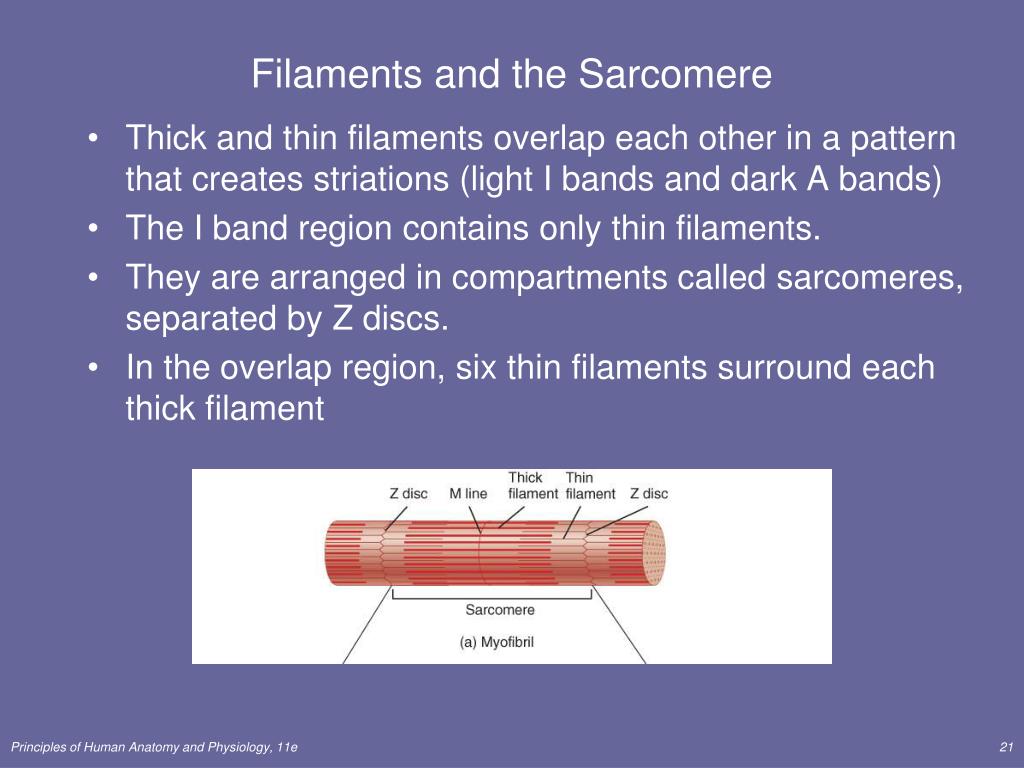 Filaments and the Sarcomere

• Thick and thin filaments overlap each other in a pattern that creates striations (light I bands and dark A bands)

• The I band region contains only thin filaments.

• They are arranged in compartments called sarcomeres, separated by Z discs.

• In the overlap region, six thin filaments surround each thick filament

Z disc
M line
Thick filament
Thin filament
Z disc
Sarcomere
(a) Myofibril

Principles of Human Anatomy and Physiology, 11e

21